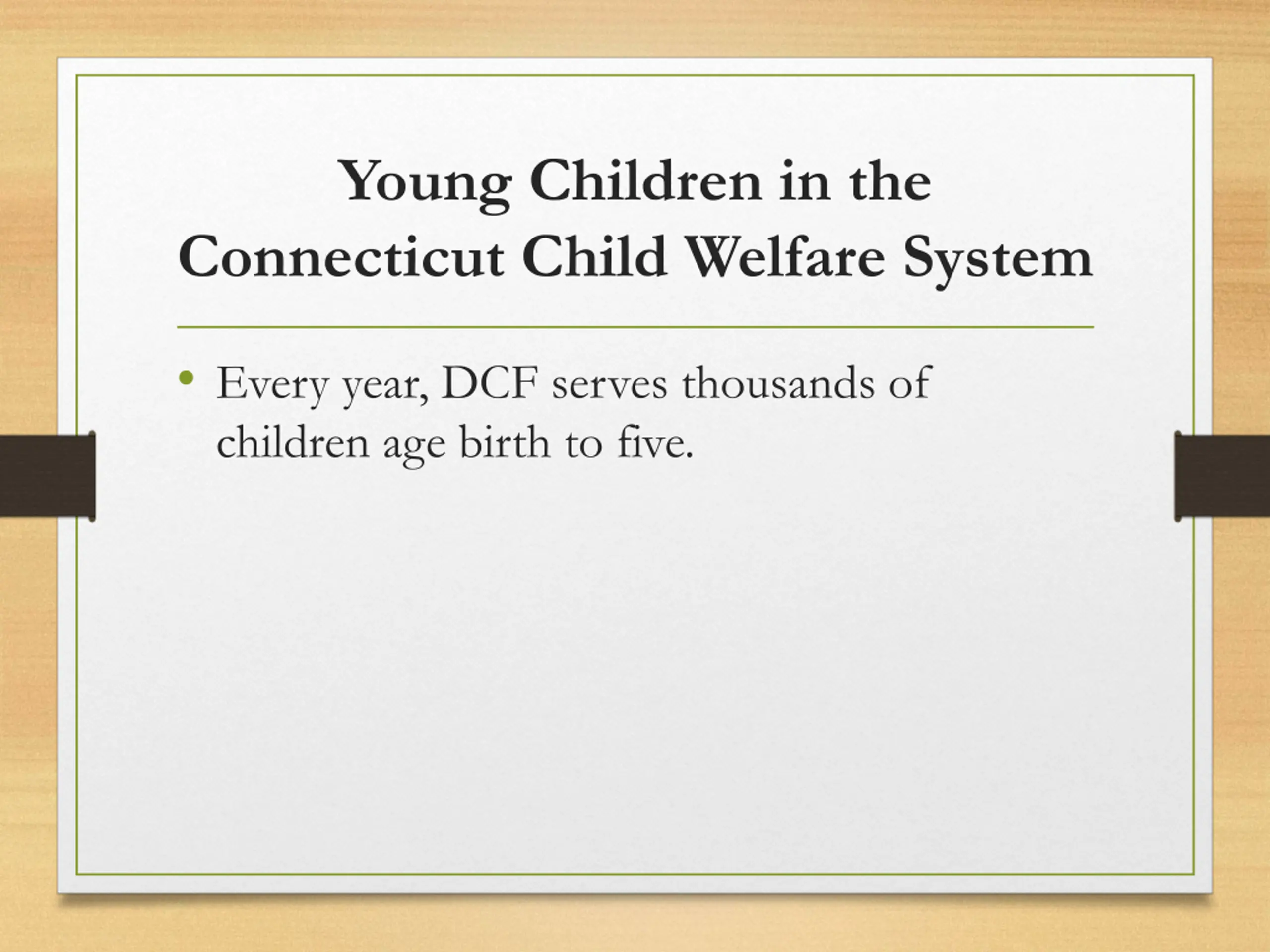 Young Children in the Connecticut Child Welfare System

• Every year, DCF serves thousands of children age birth to five.